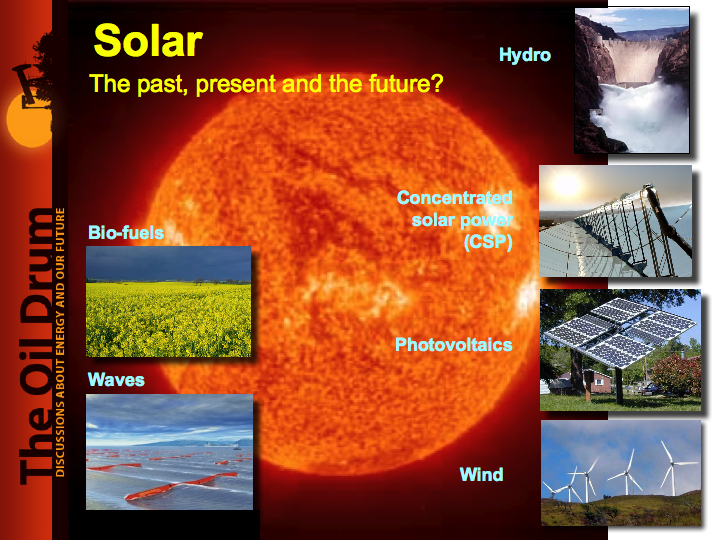 The Oil Drum
DISCUSSIONS ABOUT ENERGY AND OUR FUTURE

Solar

The past, present and the future?

Hydro

Concentrated solar power (CSP)

Bio-fuels

Photovoltaics

Waves

Wind